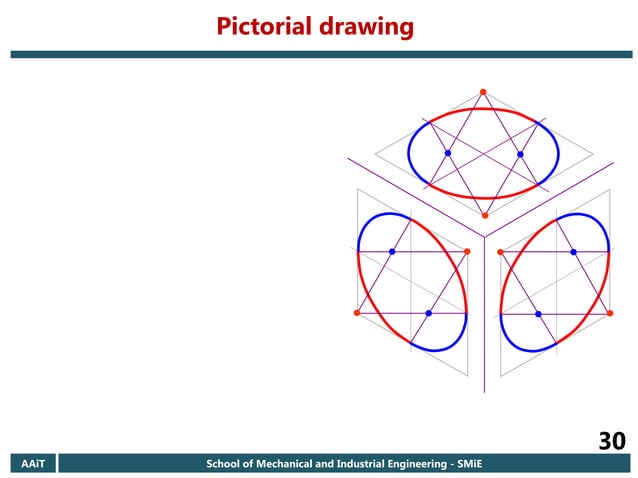 Pictorial drawing

30

AAiT

School of Mechanical and Industrial Engineering - SMiE